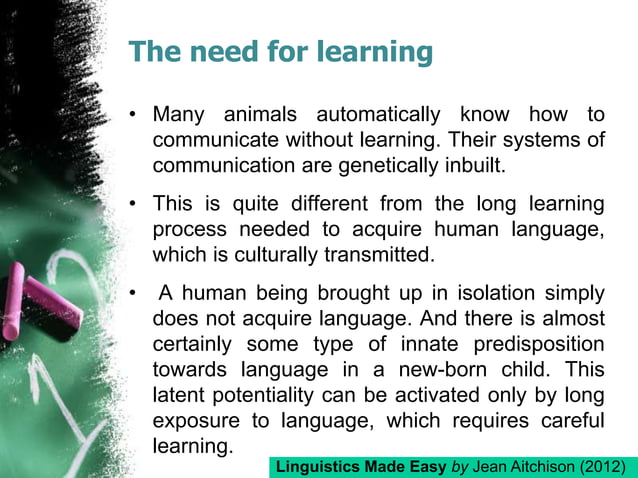 The need for learning

• Many animals automatically know how to communicate without learning. Their systems of communication are genetically inbuilt.

• This is quite different from the long learning process needed to acquire human language, which is culturally transmitted.

• A human being brought up in isolation simply does not acquire language. And there is almost certainly some type of innate predisposition towards language in a new-born child. This latent potentiality can be activated only by long exposure to language, which requires careful learning.

Linguistics Made Easy by Jean Aitchison (2012)